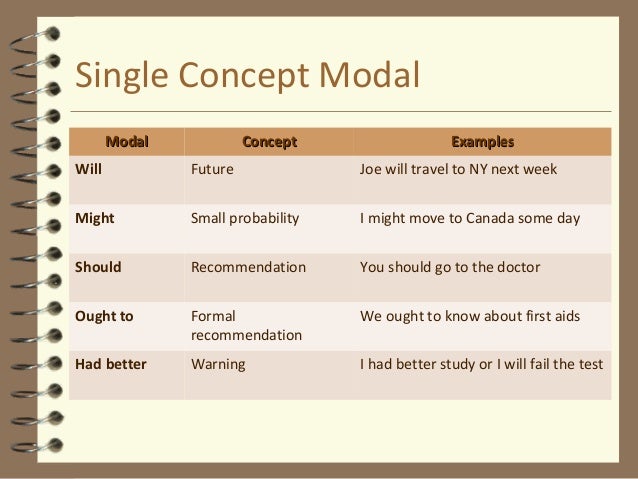 Single Concept Modal

| Modal | Concept | Examples |
|---|---|---|
| Will | Future | Joe will travel to NY next week |
| Might | Small probability | I might move to Canada some day |
| Should | Recommendation | You should go to the doctor |
| Ought to | Formal recommendation | We ought to know about first aids |
| Had better | Warning | I had better study or I will fail the test |